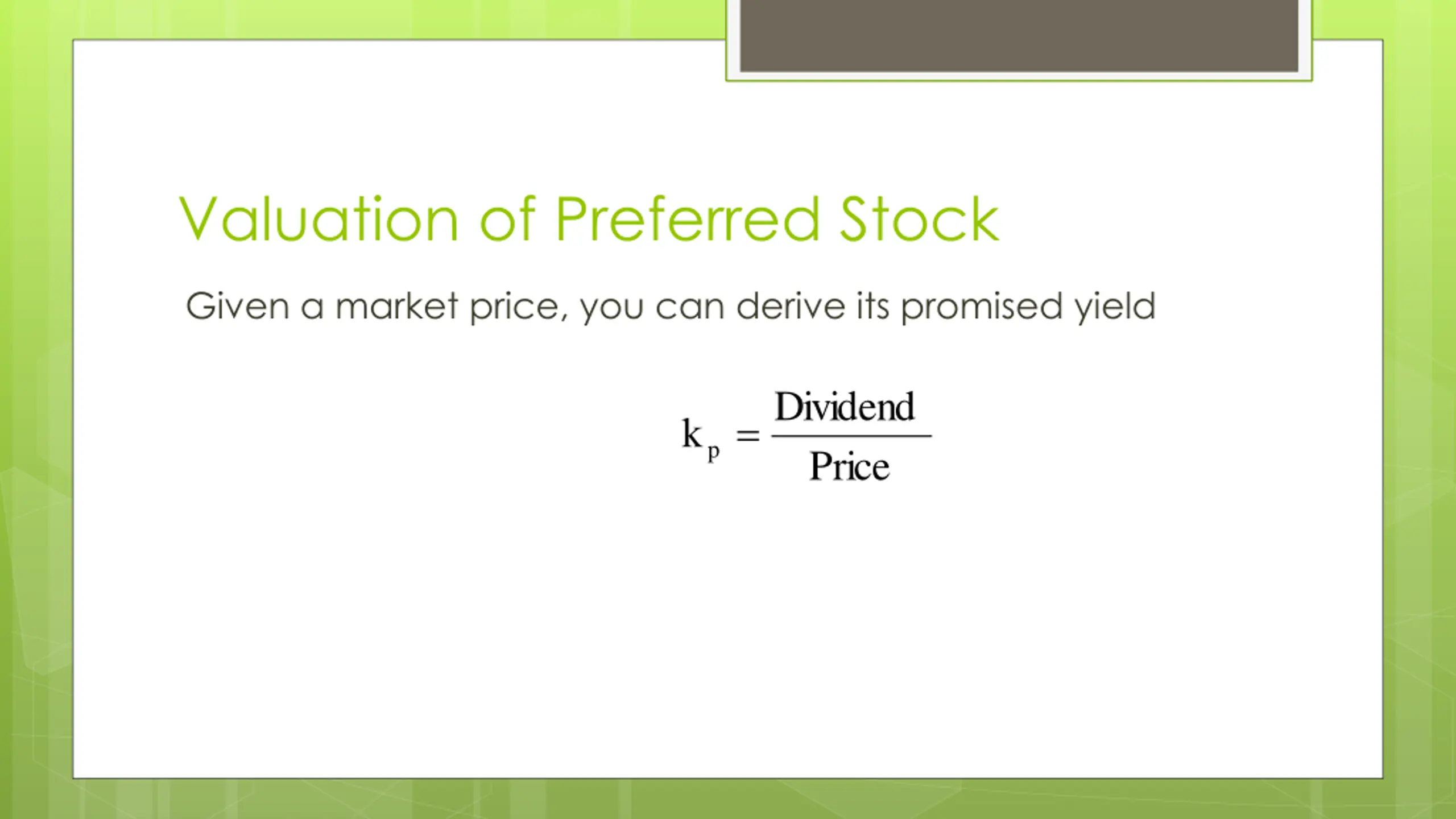 Valuation of Preferred Stock

Given a market price, you can derive its promised yield

$k_p = \frac{\text{Dividend}}{\text{Price}}$